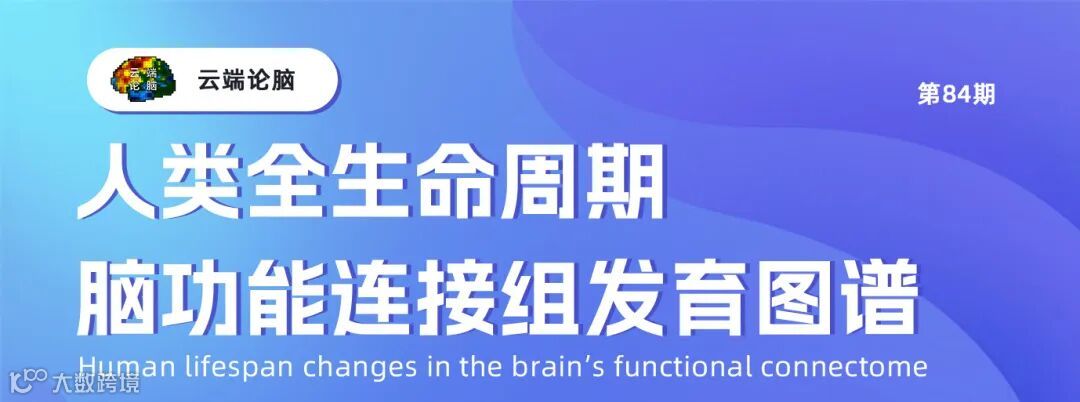 云端论脑

云端论脑

第84期

人类全生命周期
脑功能连接组发育图谱

Human lifespan changes in the brain's functional connectome

大数跨境